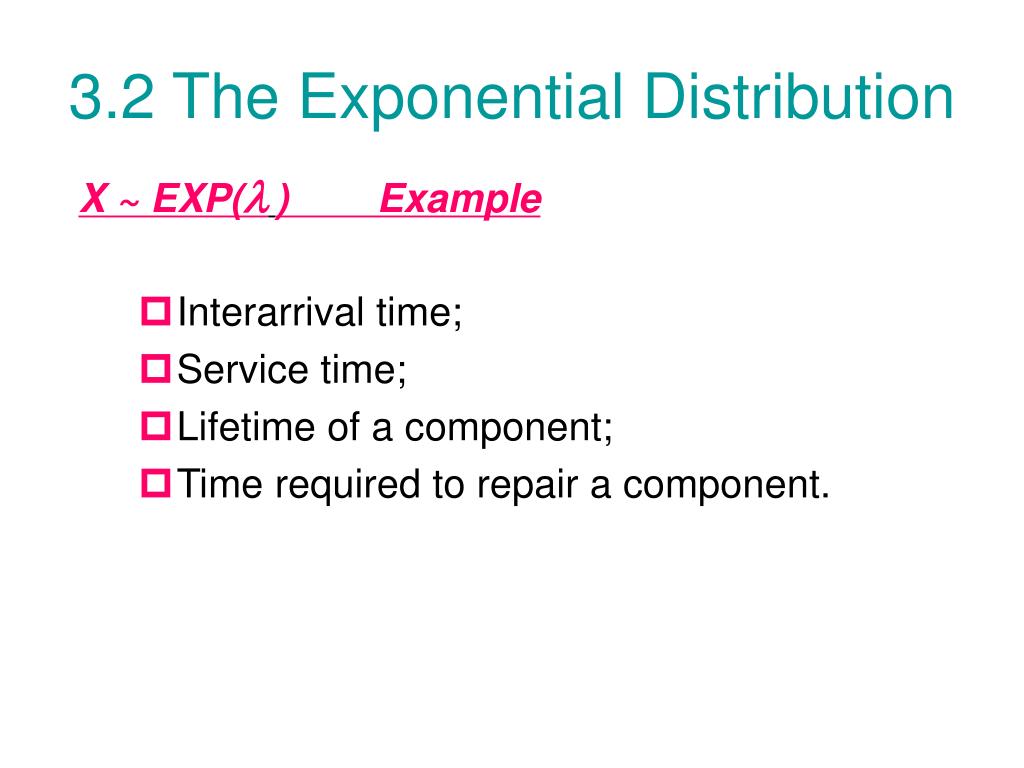 3.2 The Exponential Distribution

$X \sim EXP(\lambda)$ Example

Interarrival time;
Service time;
Lifetime of a component;
Time required to repair a component.